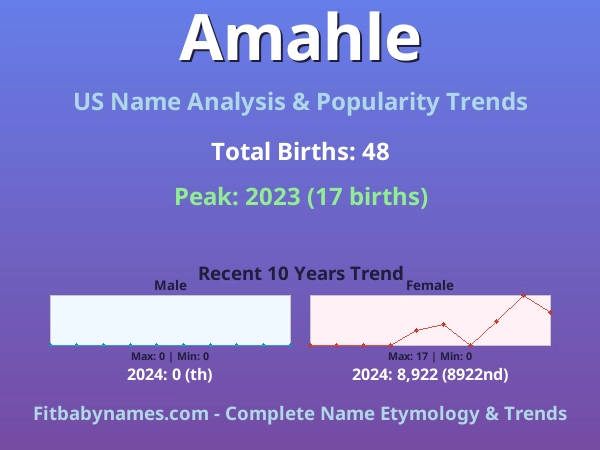 Amahle

US Name Analysis & Popularity Trends

Total Births: 48

Peak: 2023 (17 births)

Recent 10 Years Trend

Male

Max: 0 | Min: 0

2024: 0 (th)

Female

Max: 17 | Min: 0

2024: 8,922 (8922nd)

Fitbabynames.com - Complete Name Etymology & Trends